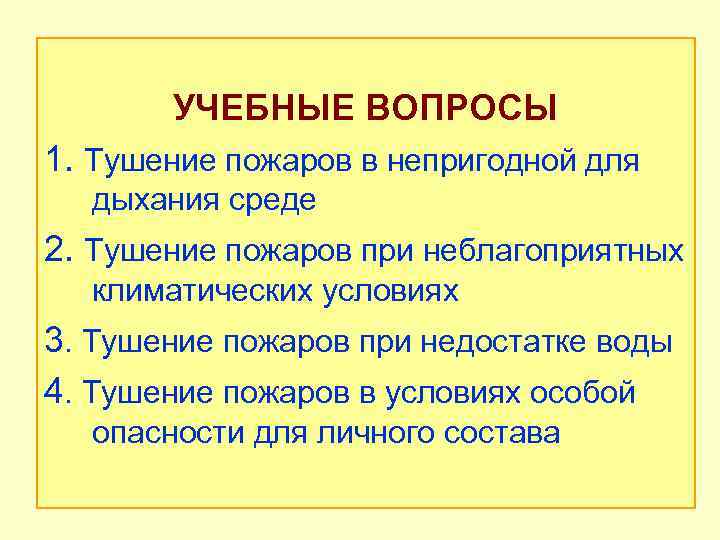 УЧЕБНЫЕ ВОПРОСЫ

1. Тушение пожаров в непригодной для дыхания среде

2. Тушение пожаров при неблагоприятных климатических условиях

3. Тушение пожаров при недостатке воды

4. Тушение пожаров в условиях особой опасности для личного состава